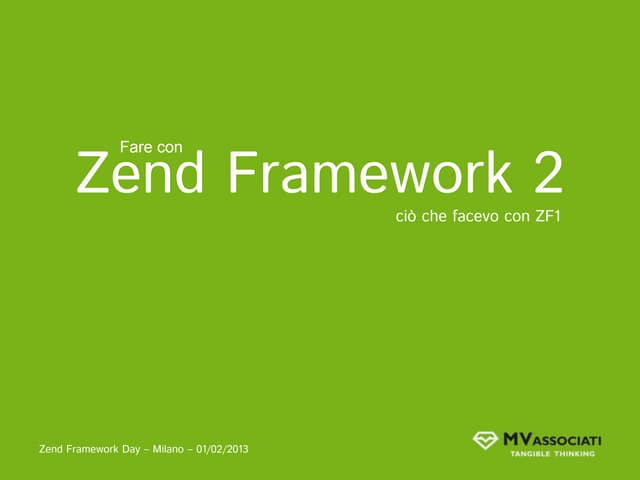 Fare con
Zend Framework 2
ciò che facevo con ZF1

Zend Framework Day – Milano – 01/02/2013

MVASSOCIATI
TANGIBLE THINKING